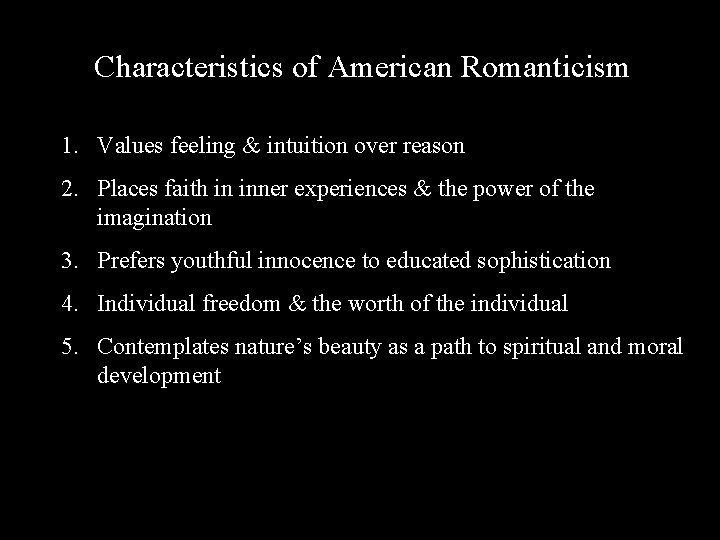 Characteristics of American Romanticism

1. Values feeling & intuition over reason
2. Places faith in inner experiences & the power of the imagination
3. Prefers youthful innocence to educated sophistication
4. Individual freedom & the worth of the individual
5. Contemplates nature’s beauty as a path to spiritual and moral development